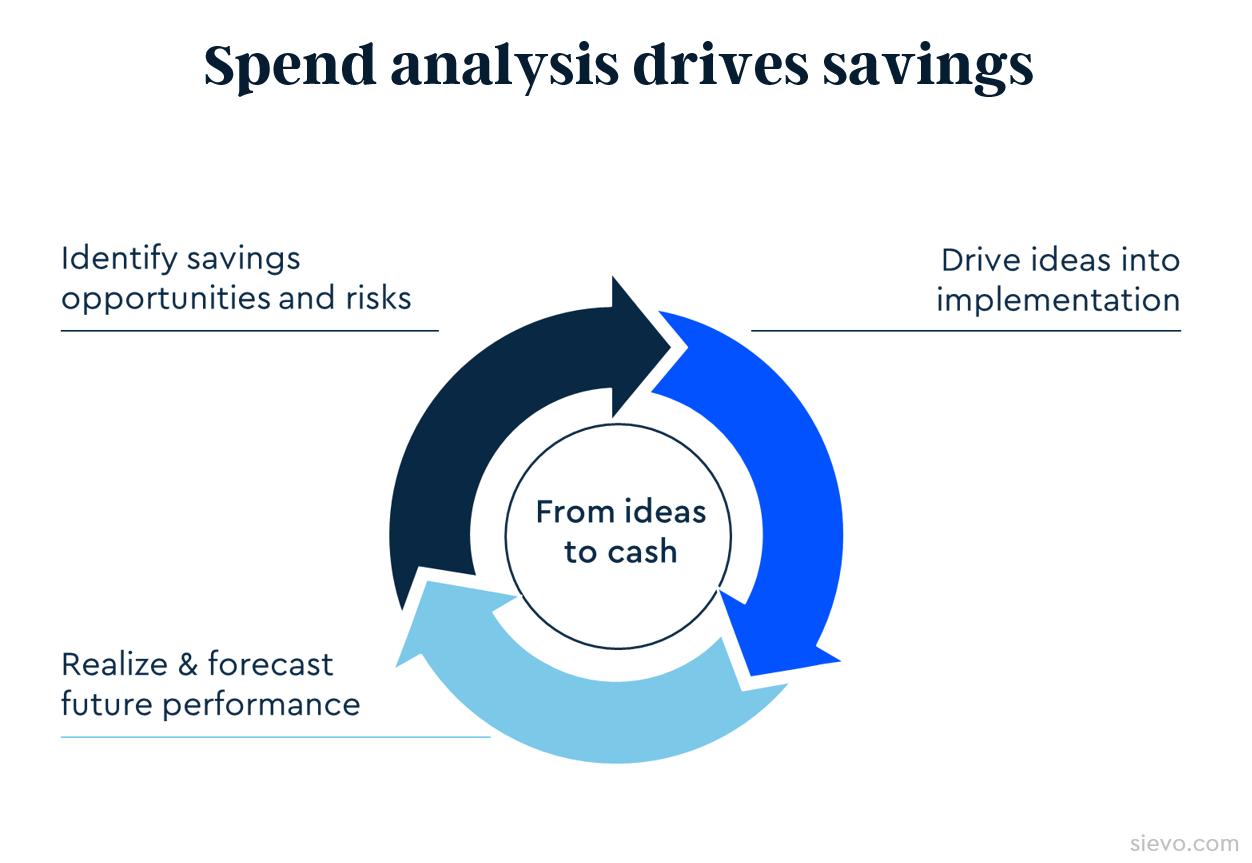 Spend analysis drives savings

Identify savings opportunities and risks

Drive ideas into implementation

From ideas to cash

Realize & forecast future performance

sievo.com